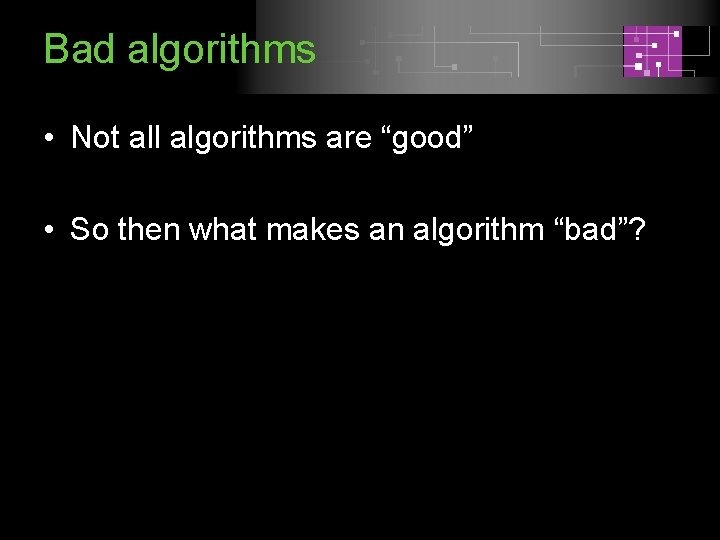 Bad algorithms

• Not all algorithms are “good”

• So then what makes an algorithm “bad”?